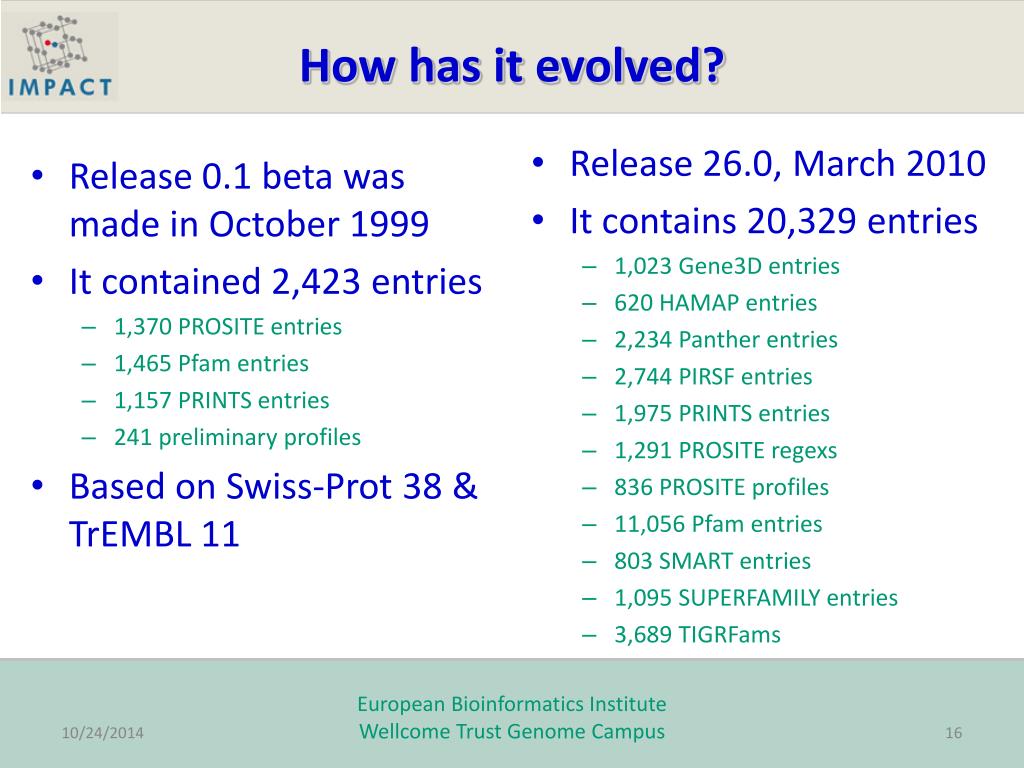 IMPACT

How has it evolved?

• Release 0.1 beta was made in October 1999
• It contained 2,423 entries
– 1,370 PROSITE entries
– 1,465 Pfam entries
– 1,157 PRINTS entries
– 241 preliminary profiles
• Based on Swiss-Prot 38 & TrEMBL 11

• Release 26.0, March 2010
• It contains 20,329 entries
– 1,023 Gene3D entries
– 620 HAMAP entries
– 2,234 Panther entries
– 2,744 PIRSF entries
– 1,975 PRINTS entries
– 1,291 PROSITE regexs
– 836 PROSITE profiles
– 11,056 Pfam entries
– 803 SMART entries
– 1,095 SUPERFAMILY entries
– 3,689 TIGRFams

10/24/2014

European Bioinformatics Institute
Wellcome Trust Genome Campus

16